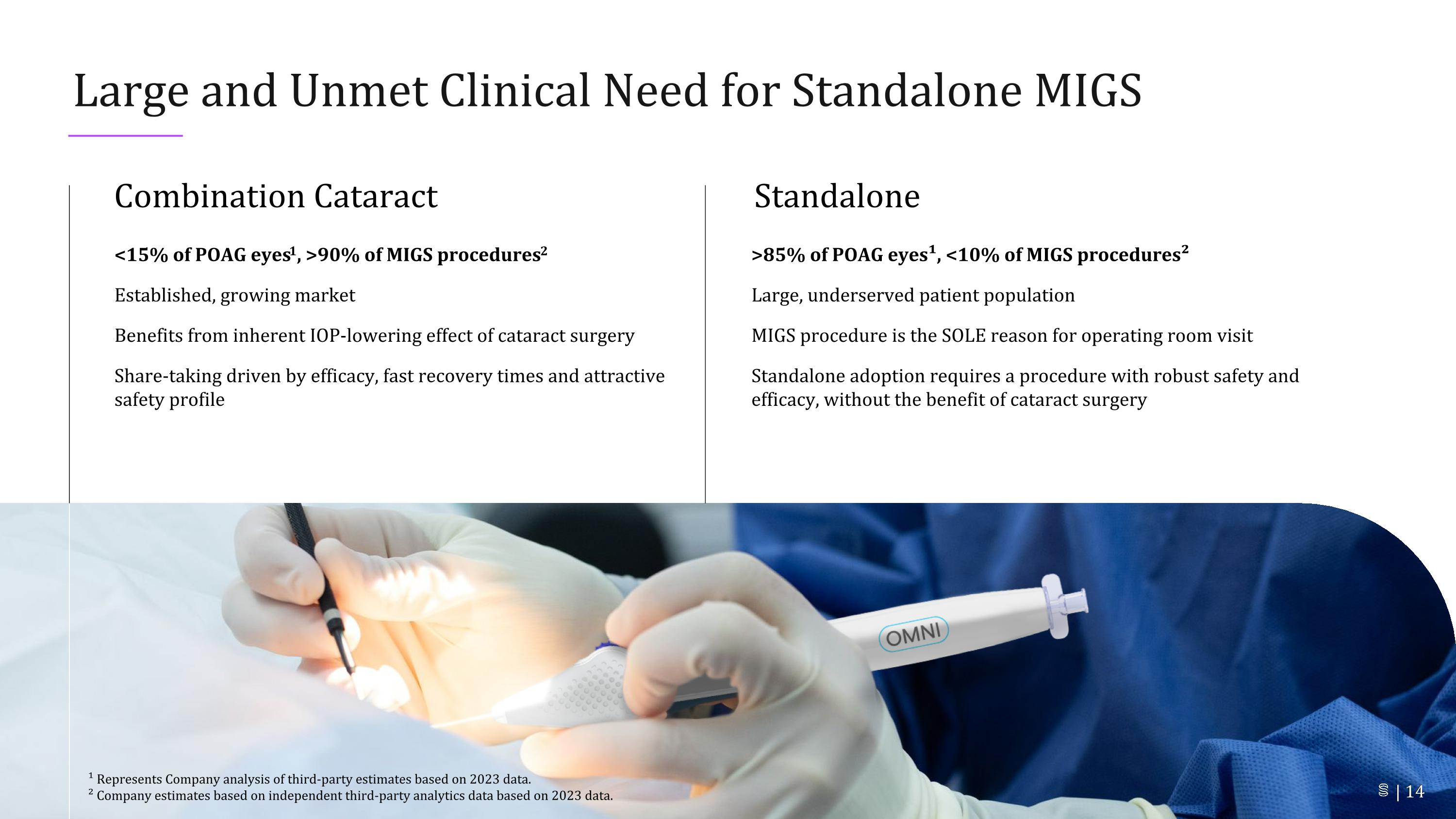 Large and Unmet Clinical Need for Standalone MIGS

Combination Cataract

**<15% of POAG eyes$^1$, >90% of MIGS procedures$^2$**

Established, growing market

Benefits from inherent IOP-lowering effect of cataract surgery

Share-taking driven by efficacy, fast recovery times and attractive safety profile

Standalone

**>85% of POAG eyes$^1$, <10% of MIGS procedures$^2$**

Large, underserved patient population

MIGS procedure is the SOLE reason for operating room visit

Standalone adoption requires a procedure with robust safety and efficacy, without the benefit of cataract surgery

OMNI

$^1$ Represents Company analysis of third-party estimates based on 2023 data.
$^2$ Company estimates based on independent third-party analytics data based on 2023 data.

| 14